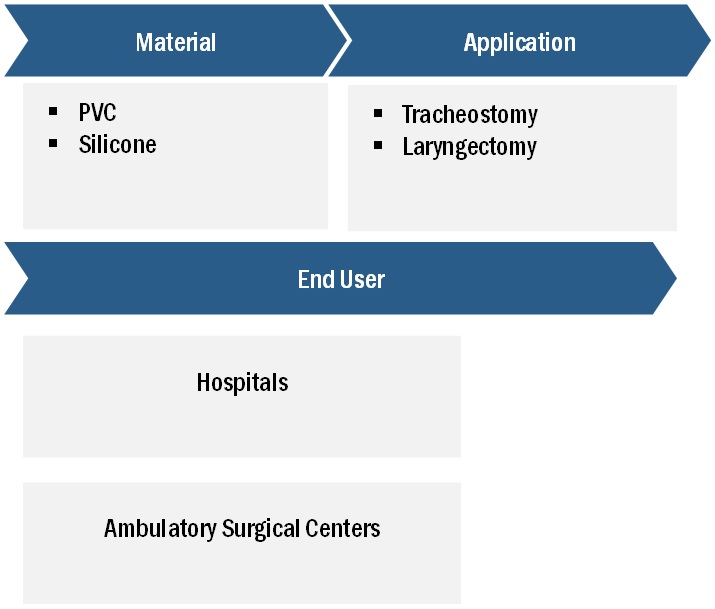 Material

- PVC
- Silicone

Application

- Tracheostomy
- Laryngectomy

End User

Hospitals

Ambulatory Surgical Centers